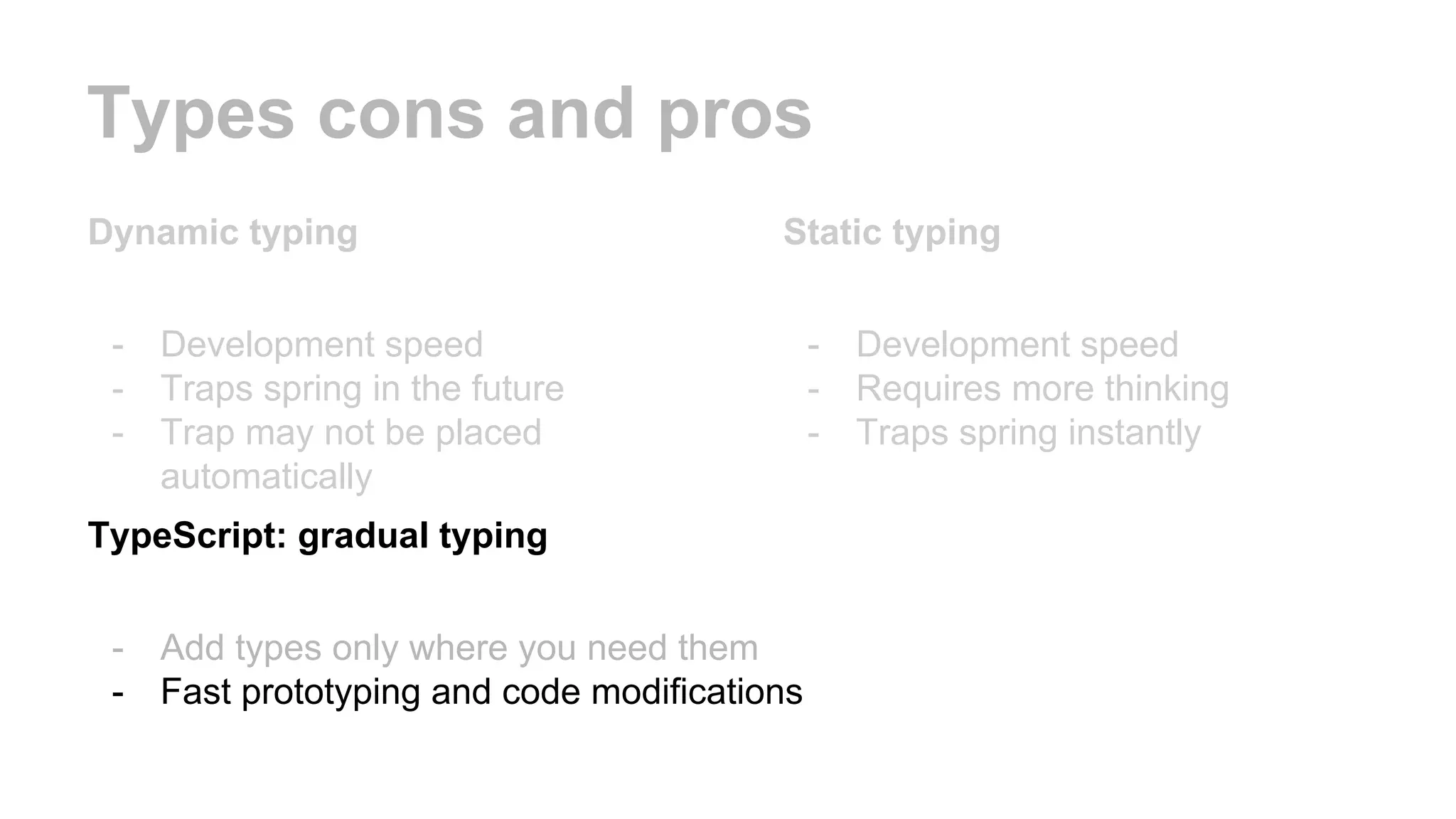 Types cons and pros

Dynamic typing

- Development speed
- Traps spring in the future
- Trap may not be placed automatically

Static typing

- Development speed
- Requires more thinking
- Traps spring instantly

TypeScript: gradual typing

- Add types only where you need them
- Fast prototyping and code modifications